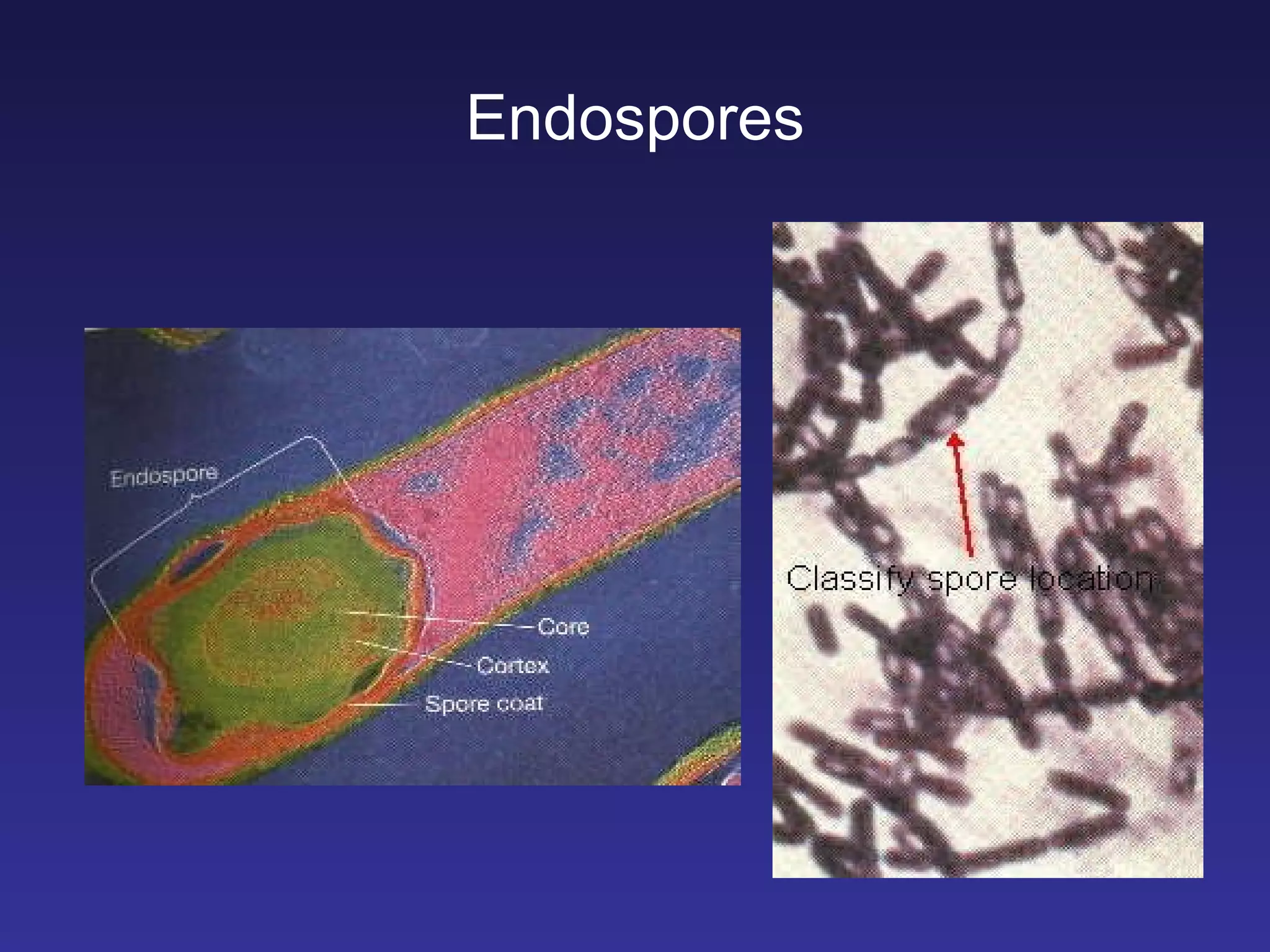 Endospores

Endospore

Core

Cortex

Spore coat

Classify spore location